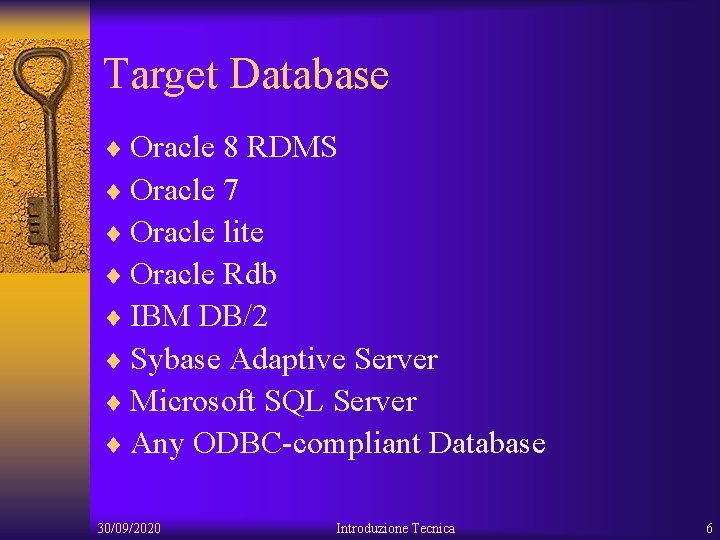 Target Database

♦ Oracle 8 RDMS
♦ Oracle 7
♦ Oracle lite
♦ Oracle Rdb
♦ IBM DB/2
♦ Sybase Adaptive Server
♦ Microsoft SQL Server
♦ Any ODBC-compliant Database

30/09/2020 Introduzione Tecnica 6